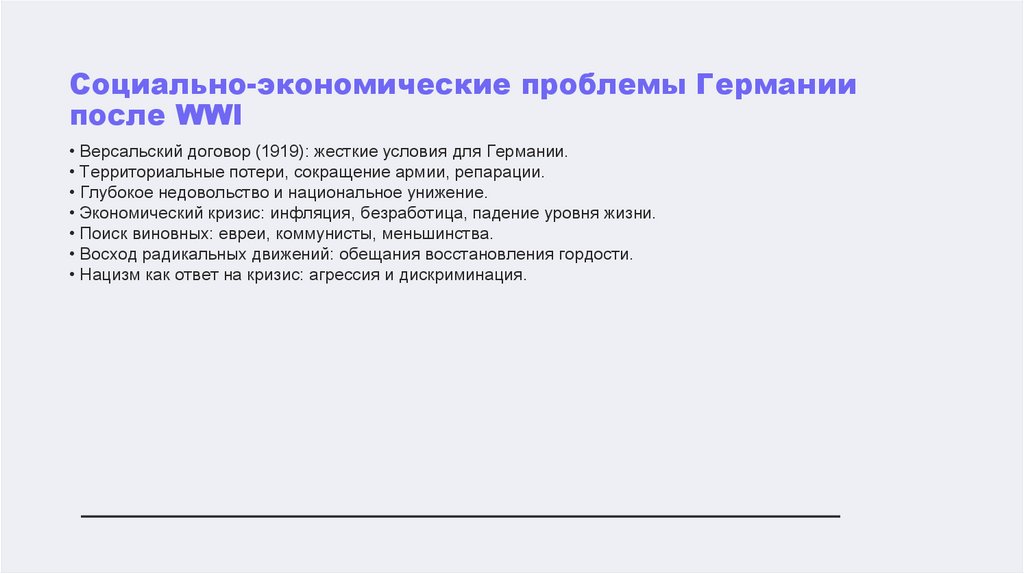 Социально-экономические проблемы Германии после WWI

• Версальский договор (1919): жесткие условия для Германии.
• Территориальные потери, сокращение армии, репарации.
• Глубокое недовольство и национальное унижение.
• Экономический кризис: инфляция, безработица, падение уровня жизни.
• Поиск виновных: евреи, коммунисты, меньшинства.
• Восход радикальных движений: обещания восстановления гордости.
• Нацизм как ответ на кризис: агрессия и дискриминация.